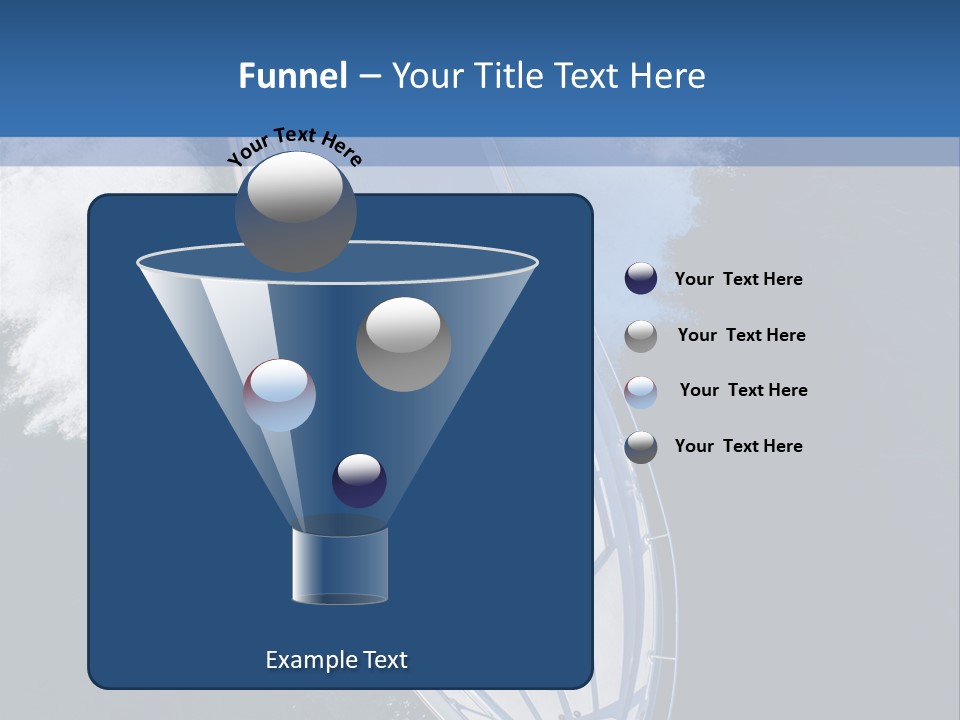 Funnel – Your Title Text Here

Your Text Here

Your Text Here

Your Text Here

Your Text Here

Your Text Here

Example Text